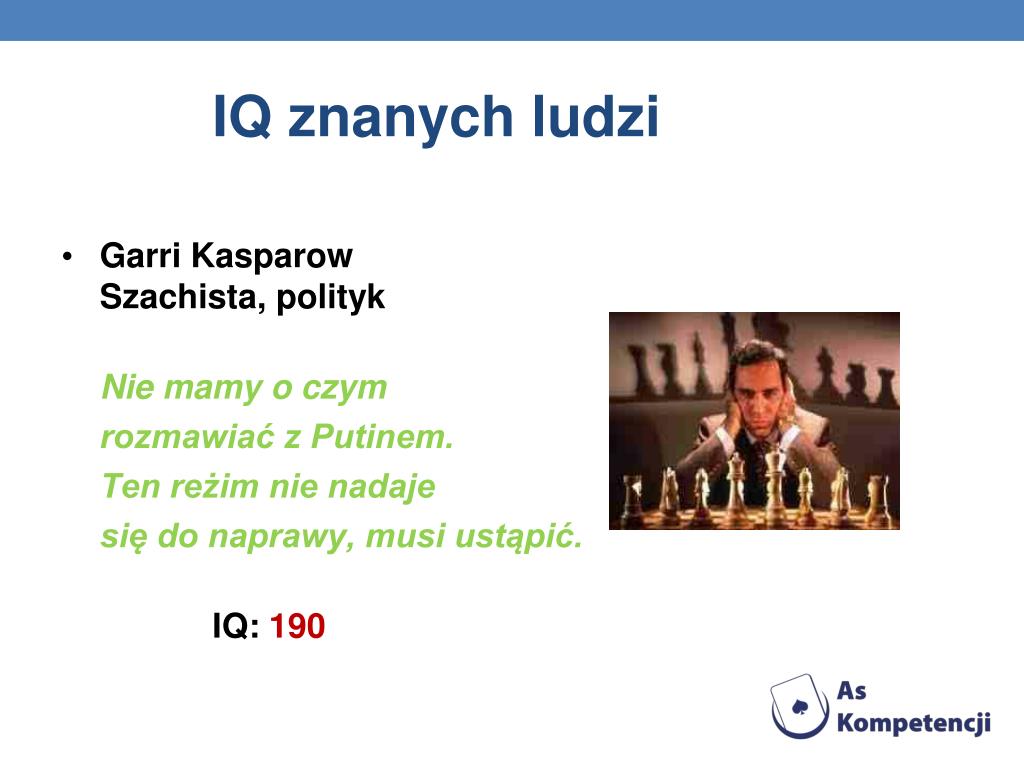 IQ znanych ludzi

• Garri Kasparow
Szachista, polityk

Nie mamy o czym
rozmawiać z Putinem.
Ten reżim nie nadaje
się do naprawy, musi ustąpić.

IQ: 190

As Kompetencji